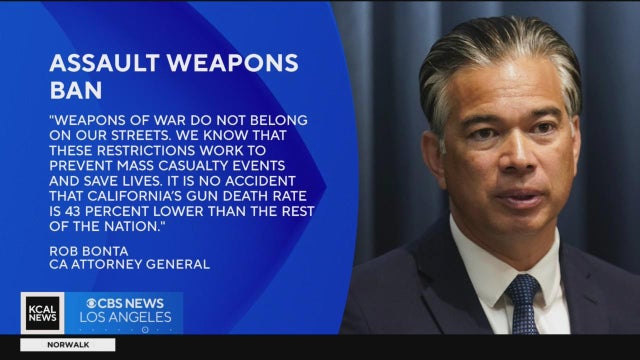 ASSAULT WEAPONS BAN

"WEAPONS OF WAR DO NOT BELONG ON OUR STREETS. WE KNOW THAT THESE RESTRICTIONS WORK TO PREVENT MASS CASUALTY EVENTS AND SAVE LIVES. IT IS NO ACCIDENT THAT CALIFORNIA'S GUN DEATH RATE IS 43 PERCENT LOWER THAN THE REST OF THE NATION."

ROB BONTA
CA ATTORNEY GENERAL

KCAL NEWS
CBS NEWS LOS ANGELES

NORWALK